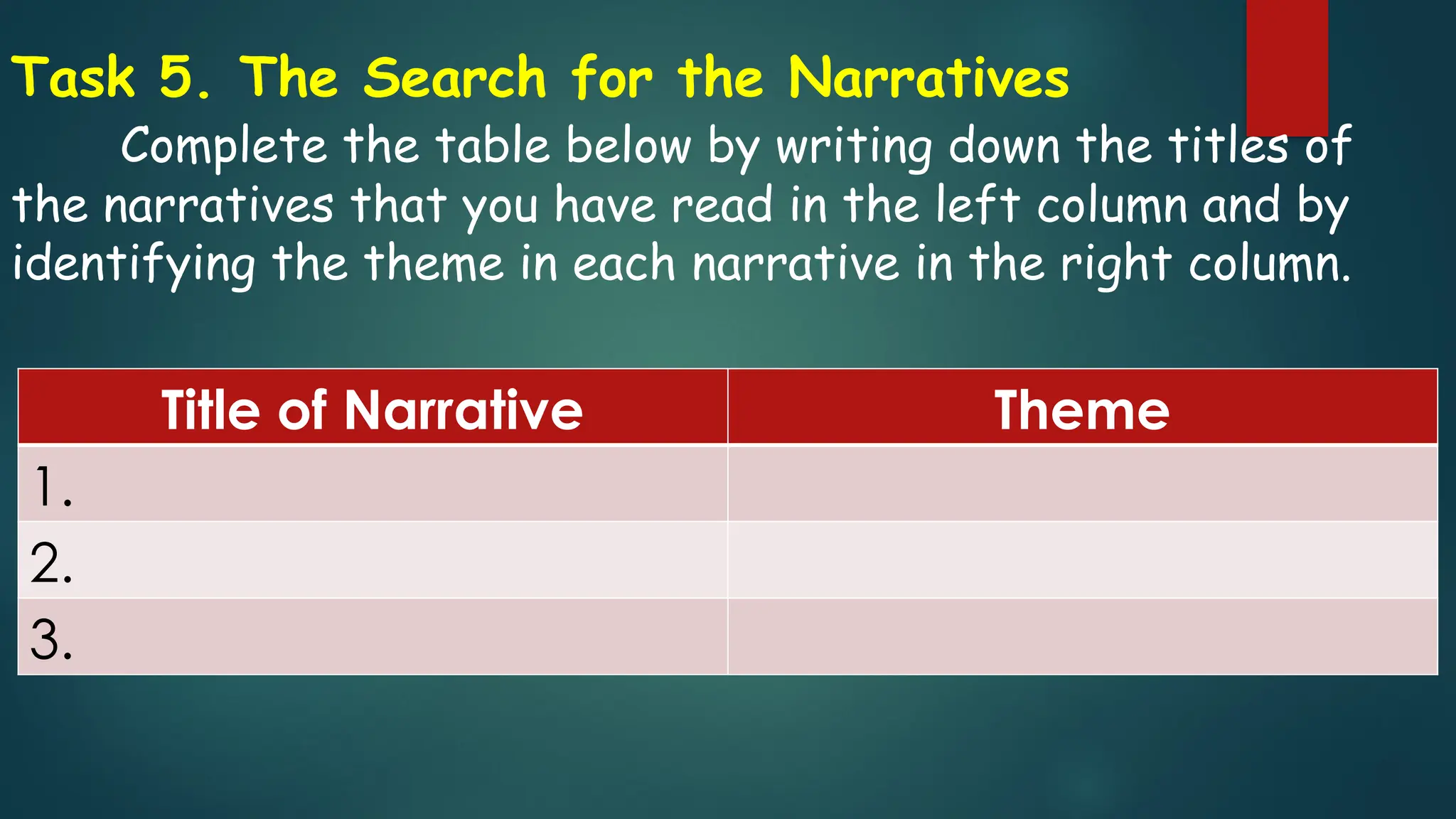 Task 5. The Search for the Narratives

Complete the table below by writing down the titles of the narratives that you have read in the left column and by identifying the theme in each narrative in the right column.

| Title of Narrative | Theme |
|---|---|
| 1. | |
| 2. | |
| 3. | |